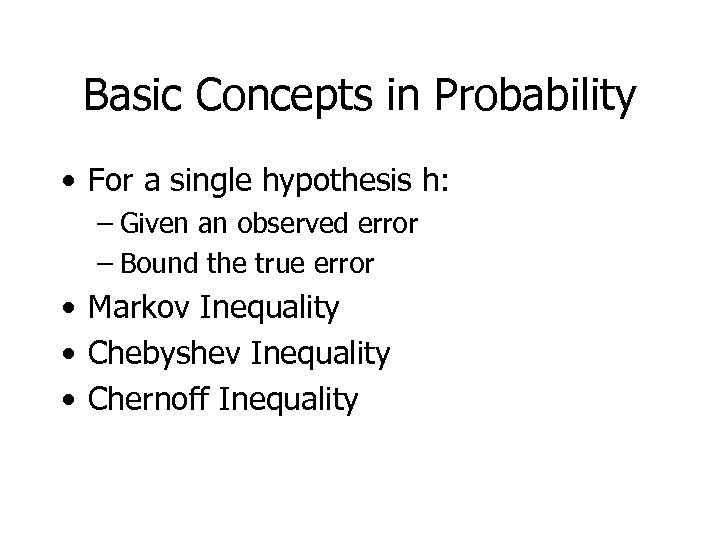 Basic Concepts in Probability

• For a single hypothesis h:
– Given an observed error
– Bound the true error
• Markov Inequality
• Chebyshev Inequality
• Chernoff Inequality